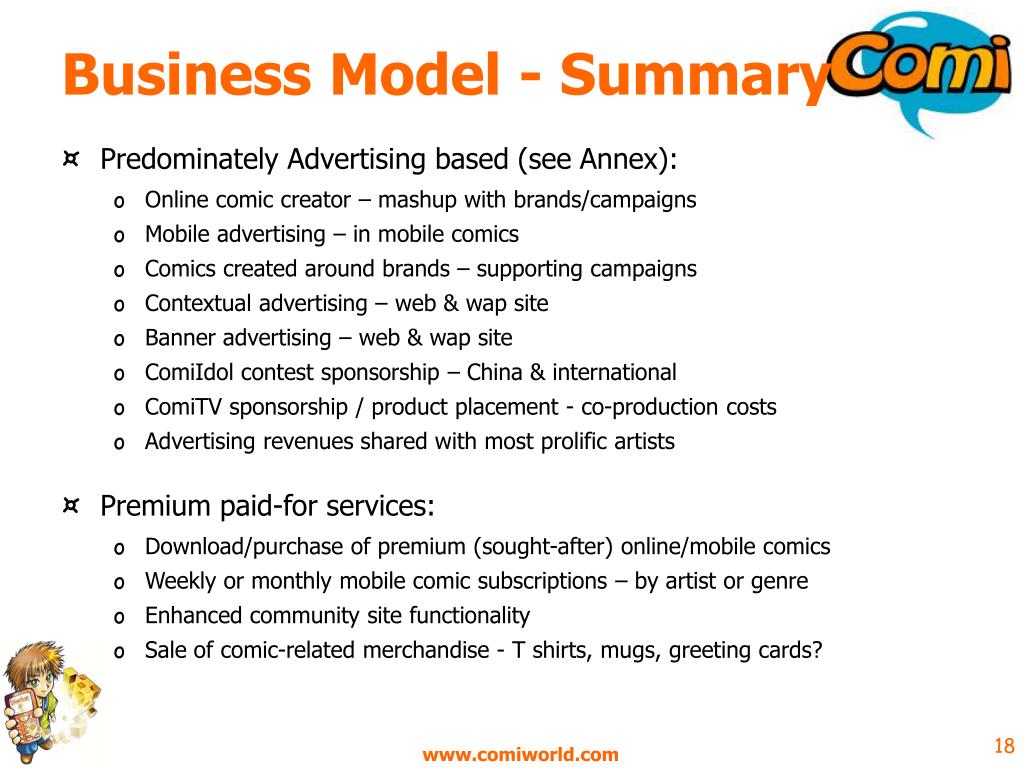 Business Model - Summary

Comi

¤ Predominately Advertising based (see Annex):

o Online comic creator – mashup with brands/campaigns
o Mobile advertising – in mobile comics
o Comics created around brands – supporting campaigns
o Contextual advertising – web & wap site
o Banner advertising – web & wap site
o ComiIdol contest sponsorship – China & international
o ComiTV sponsorship / product placement - co-production costs
o Advertising revenues shared with most prolific artists

¤ Premium paid-for services:

o Download/purchase of premium (sought-after) online/mobile comics
o Weekly or monthly mobile comic subscriptions – by artist or genre
o Enhanced community site functionality
o Sale of comic-related merchandise - T shirts, mugs, greeting cards?

www.comiworld.com

18